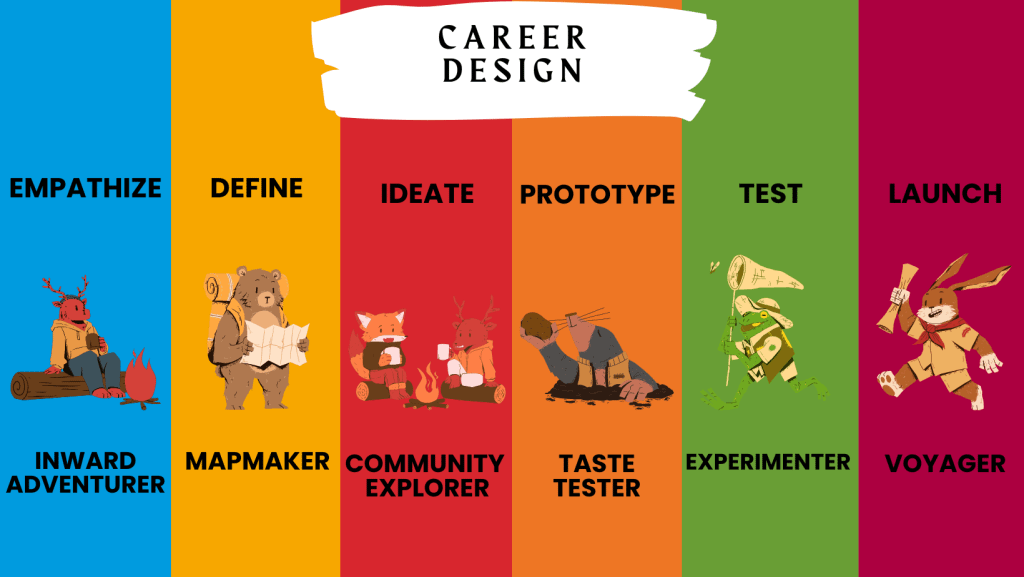 CAREER DESIGN

EMPATHIZE

INWARD ADVENTURER

DEFINE

MAPMAKER

IDEATE

COMMUNITY EXPLORER

PROTOTYPE

TASTE TESTER

TEST

EXPERIMENTER

LAUNCH

VOYAGER